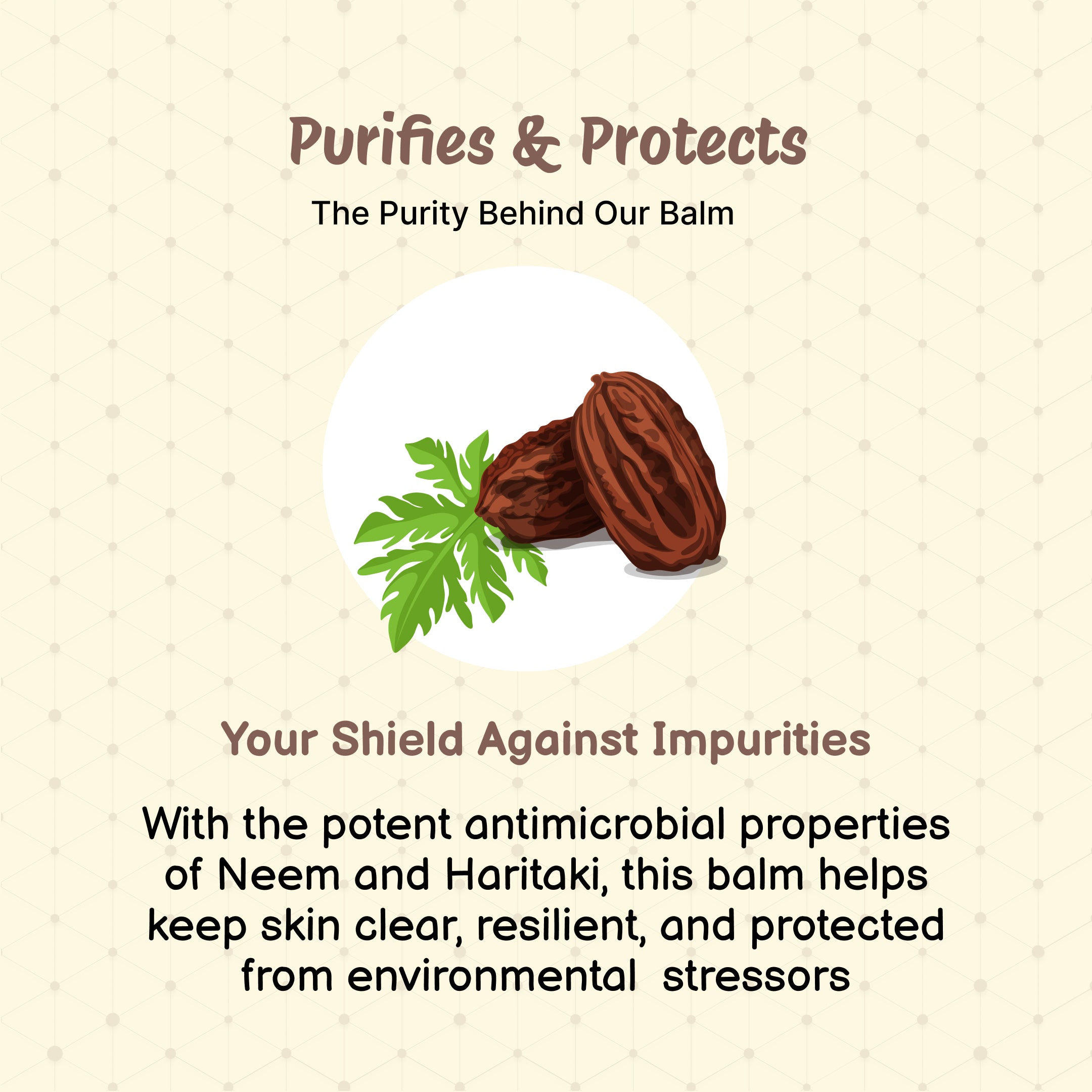 Purifies & Protects

The Purity Behind Our Balm

Your Shield Against Impurities

With the potent antimicrobial properties of Neem and Haritaki, this balm helps keep skin clear, resilient, and protected from environmental  stressors